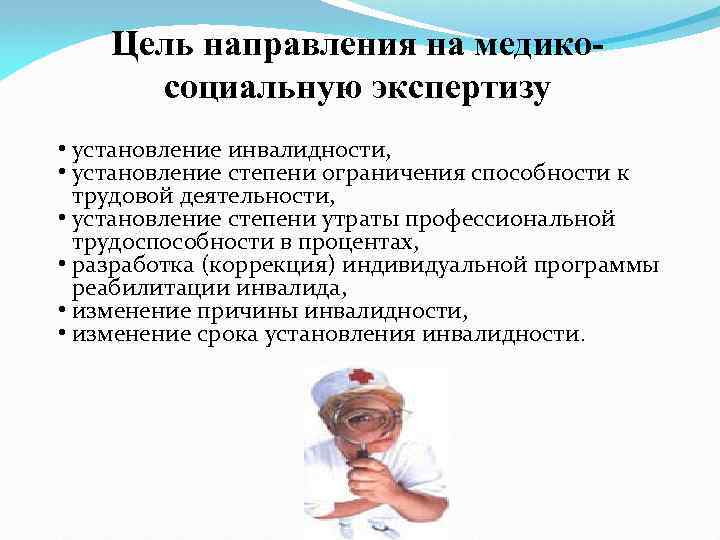 Цель направления на медико-социальную экспертизу

• установление инвалидности,
• установление степени ограничения способности к трудовой деятельности,
• установление степени утраты профессиональной трудоспособности в процентах,
• разработка (коррекция) индивидуальной программы реабилитации инвалида,
• изменение причины инвалидности,
• изменение срока установления инвалидности.